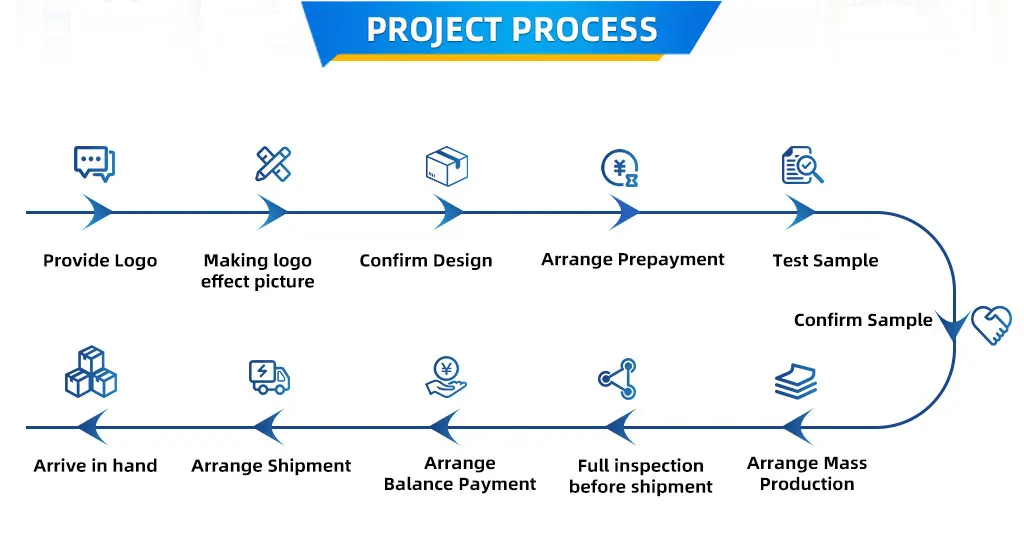 PROJECT PROCESS

Provide Logo

Making logo effect picture

Confirm Design

Arrange Prepayment

Test Sample

Confirm Sample

Arrange Mass Production

Full inspection before shipment

Arrange Balance Payment

Arrange Shipment

Arrive in hand